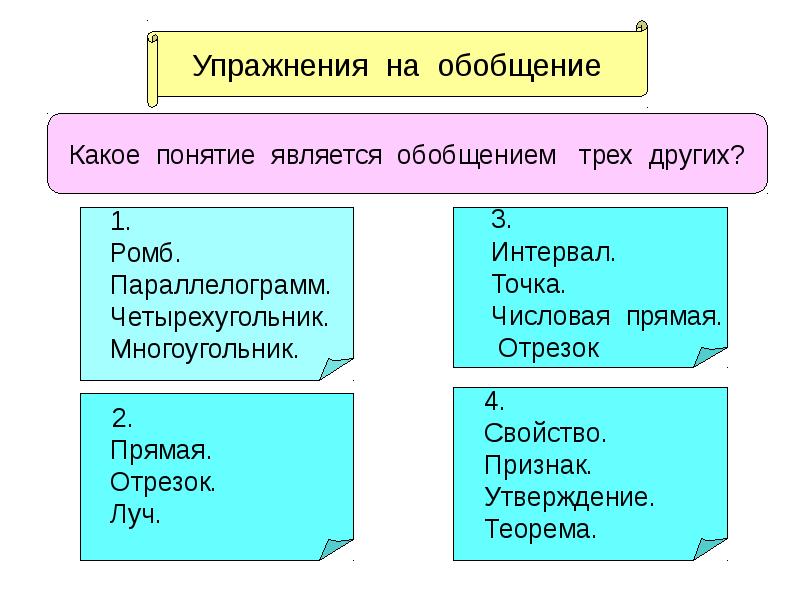 Упражнения на обобщение

Какое понятие является обобщением трех других?

1.
Ромб.
Параллелограмм.
Четырехугольник.
Многоугольник.

2.
Прямая.
Отрезок.
Луч.

3.
Интервал.
Точка.
Числовая прямая.
Отрезок

4.
Свойство.
Признак.
Утверждение.
Теорема.